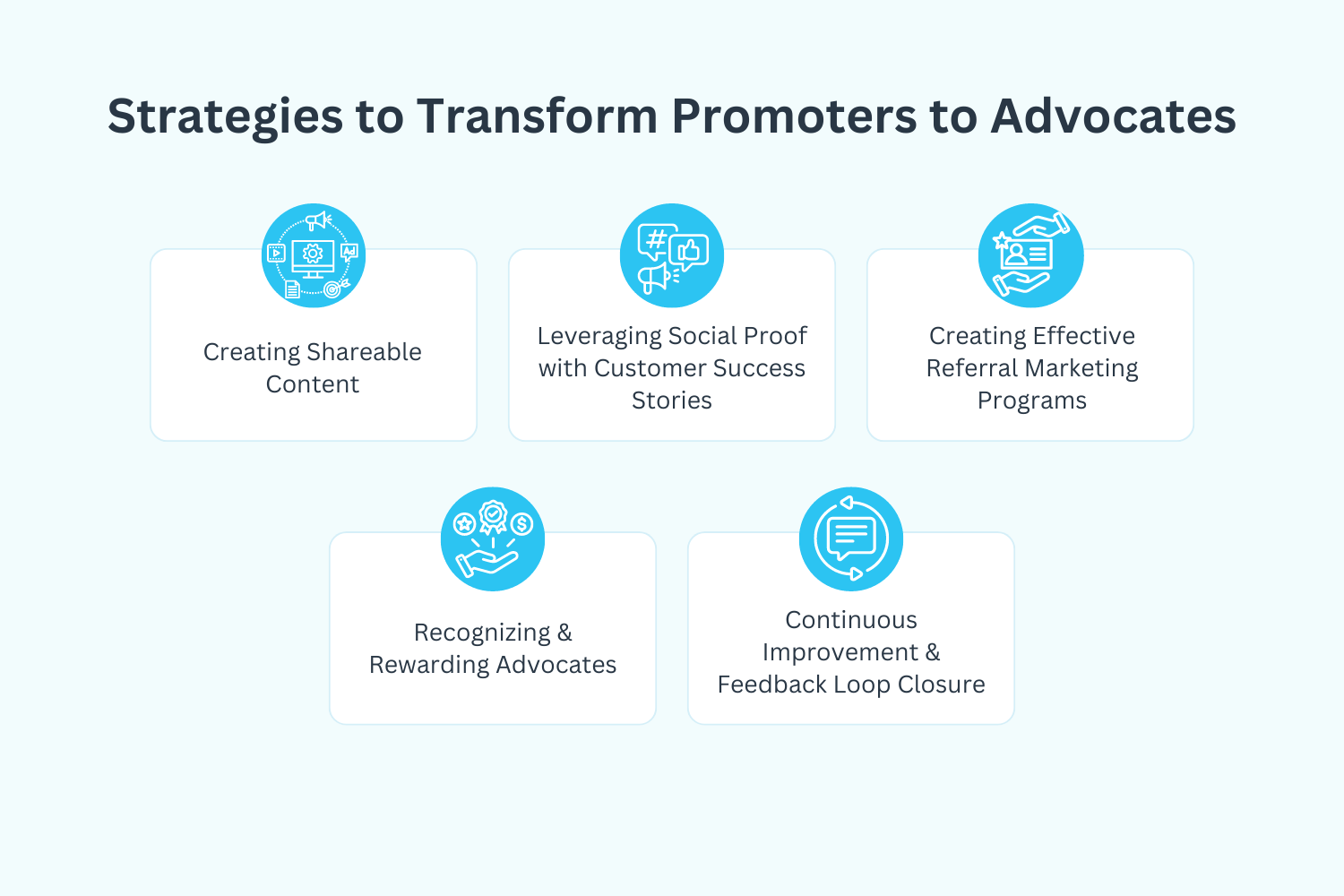 Strategies to Transform Promoters to Advocates

Creating Shareable Content

Leveraging Social Proof with Customer Success Stories

Creating Effective Referral Marketing Programs

Recognizing & Rewarding Advocates

Continuous Improvement & Feedback Loop Closure